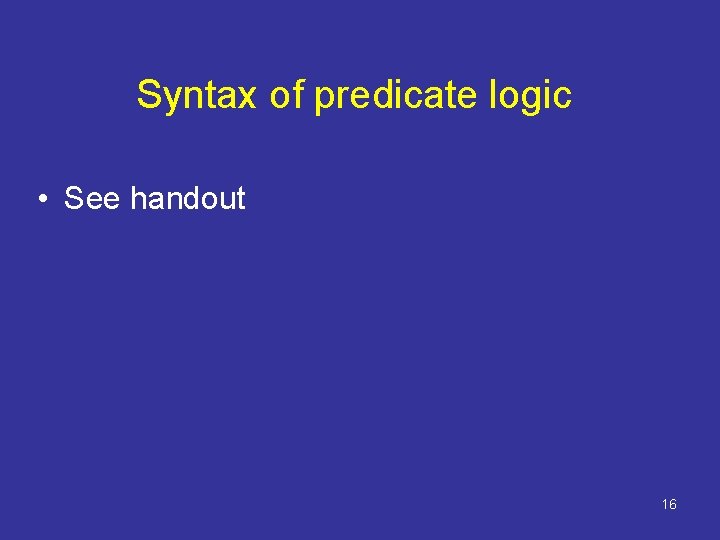 Syntax of predicate logic

• See handout

16